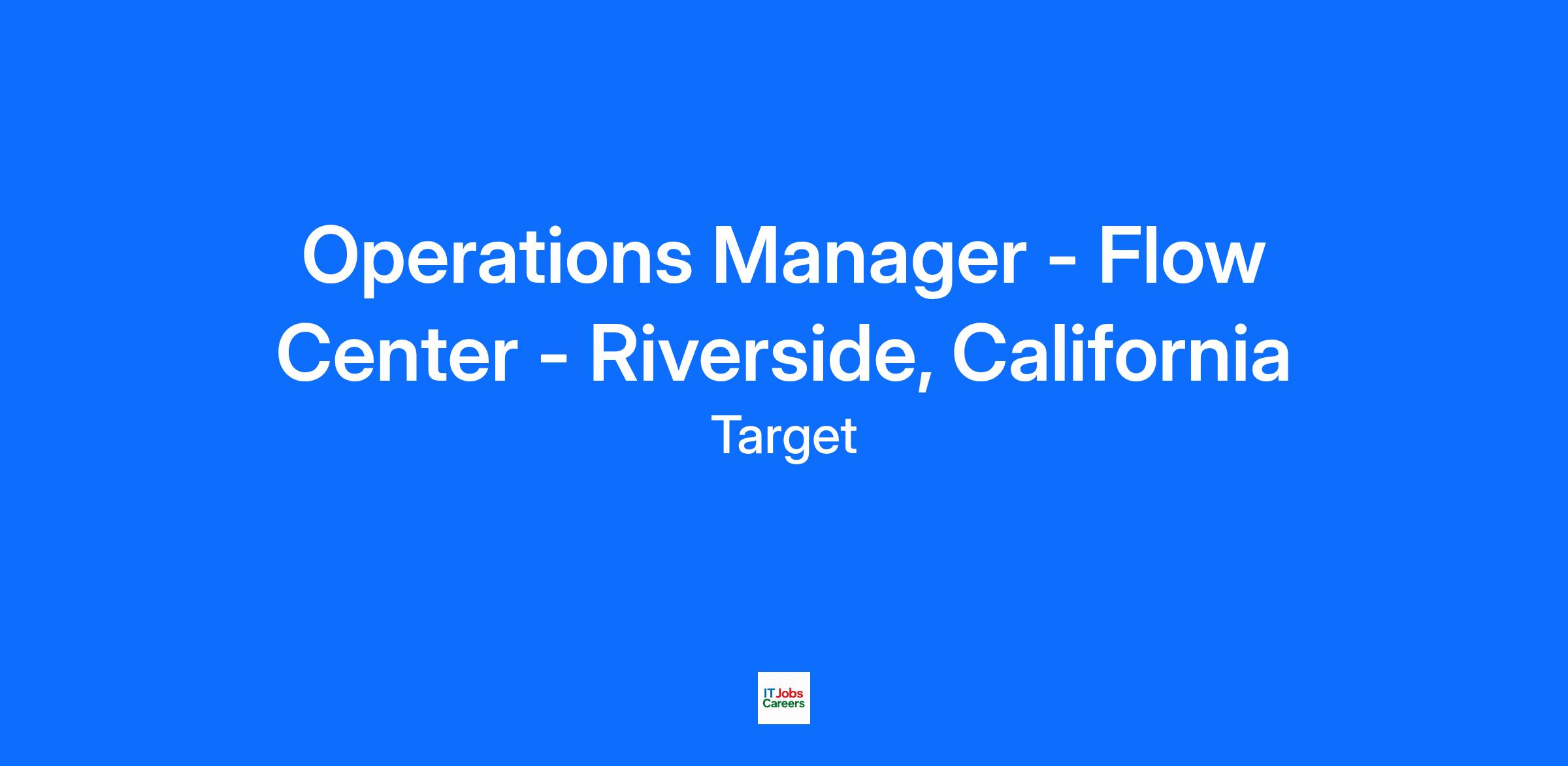 Operations Manager - Flow Center - Riverside, California

Target

IT Jobs
Careers